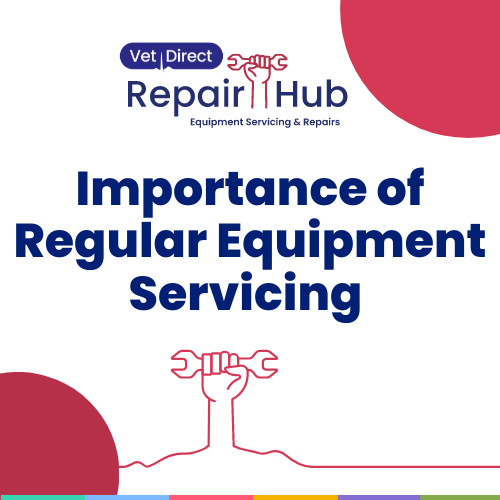 Vet Direct
Repair Hub
Equipment Servicing & Repairs

Importance of Regular Equipment Servicing